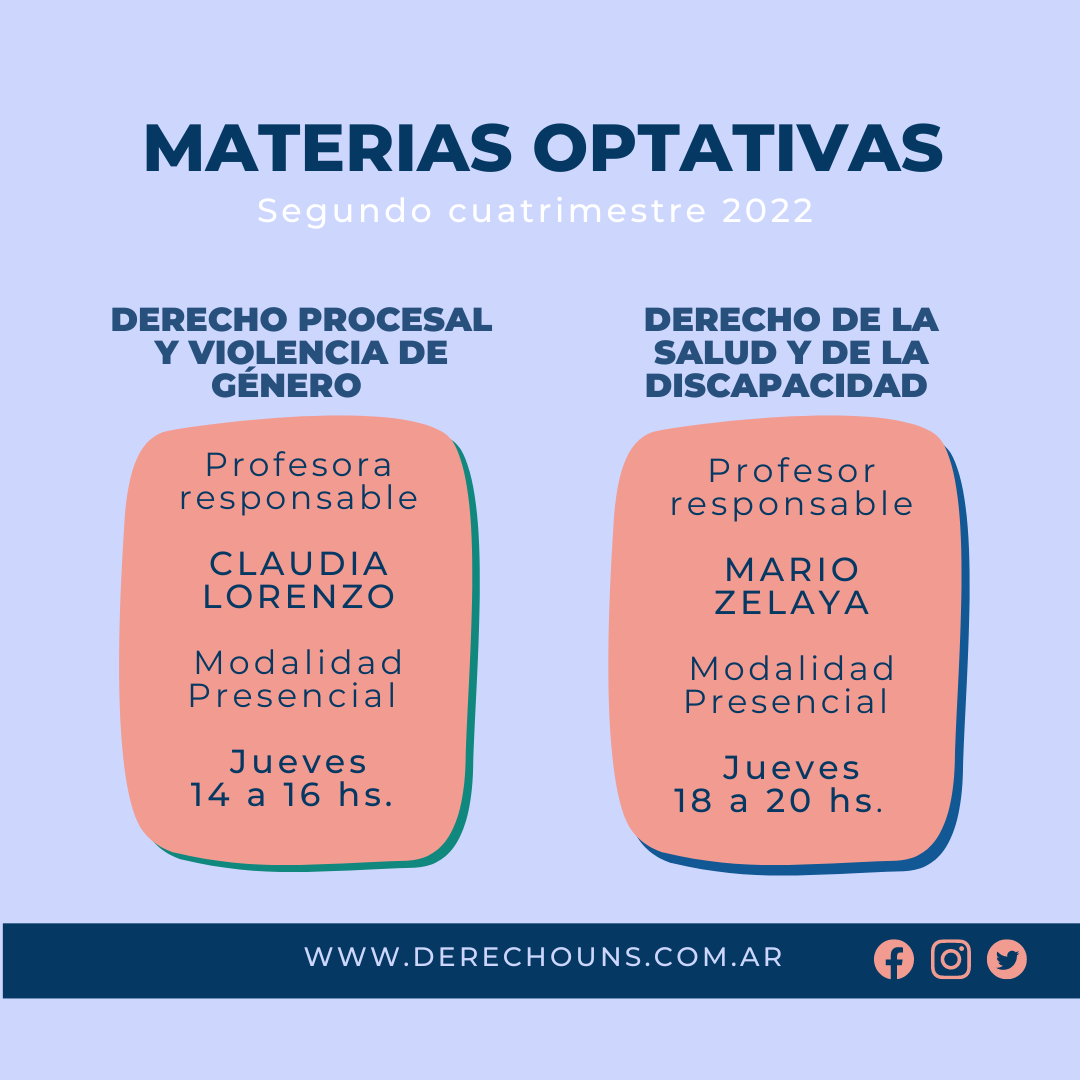 MATERIAS OPTATIVAS
Segundo cuatrimestre 2022

DERECHO PROCESAL Y VIOLENCIA DE GÉNERO

Profesora responsable

CLAUDIA LORENZO

Modalidad Presencial

Jueves 14 a 16 hs.

DERECHO DE LA SALUD Y DE LA DISCAPACIDAD

Profesor responsable

MARIO ZELAYA

Modalidad Presencial

Jueves 18 a 20 hs.

WWW.DERECHOUNS.COM.AR